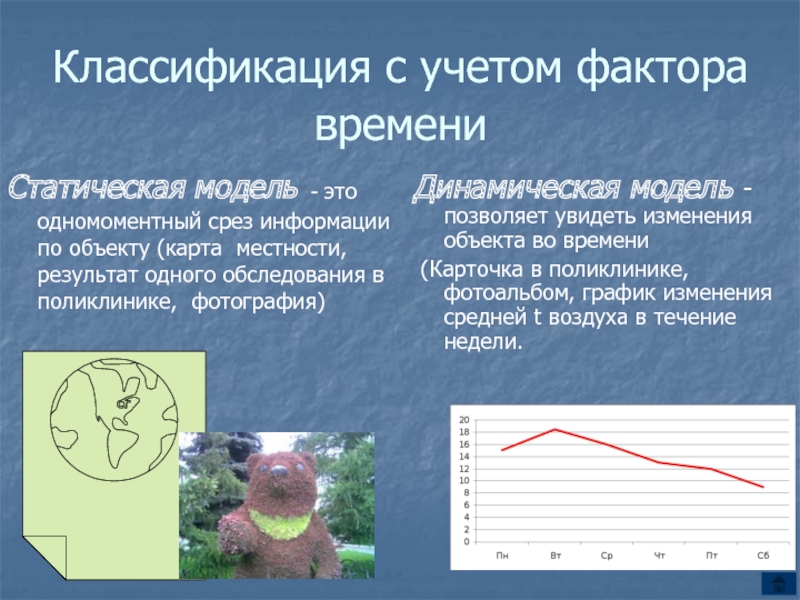 Классификация с учетом фактора времени

Статическая модель - это одномоментный срез информации по объекту (карта местности, результат одного обследования в поликлинике, фотография)

Динамическая модель - позволяет увидеть изменения объекта во времени

(Карточка в поликлинике, фотоальбом, график изменения средней t воздуха в течение недели.

20
18
16
14
12
10
8
6
4
2
0

Пн Вт Ср Чт Пт Сб